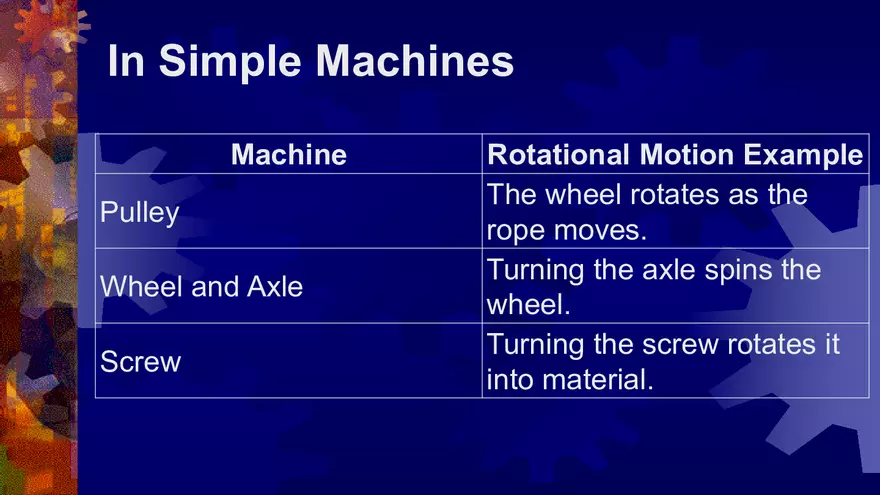 In Simple Machines

| Machine | Rotational Motion Example |
|---|---|
| Pulley | The wheel rotates as the rope moves. |
| Wheel and Axle | Turning the axle spins the wheel. |
| Screw | Turning the screw rotates it into material. |